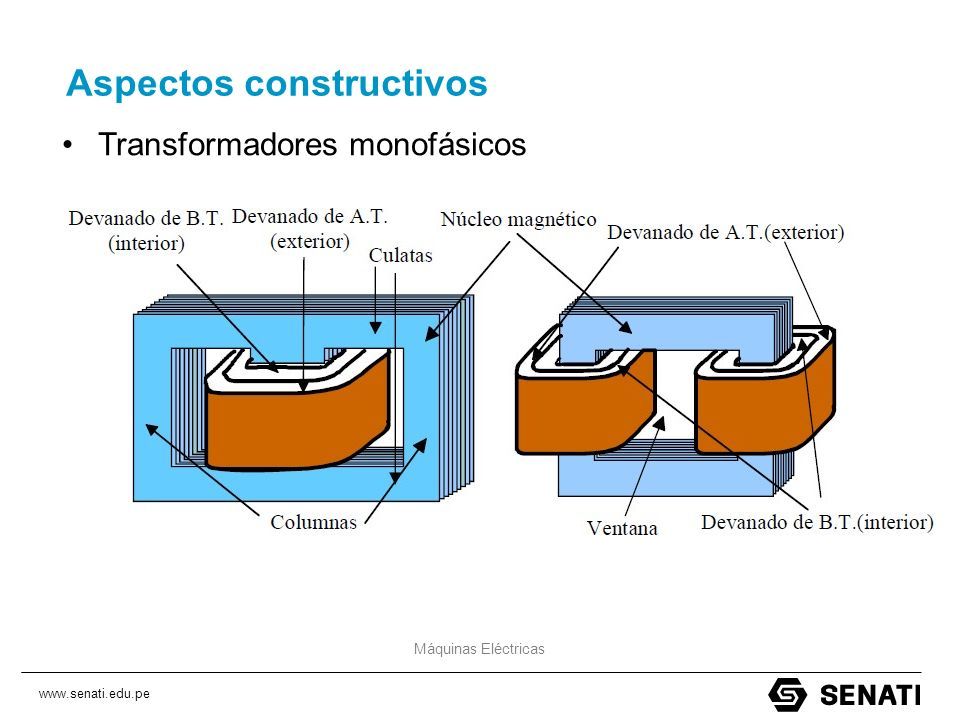 Aspectos constructivos

• Transformadores monofásicos

Devanado de B.T. (interior)

Devanado de A.T. (exterior)

Culatas

Núcleo magnético

Devanado de A.T.(exterior)

Columnas

Ventana

Devanado de B.T.(interior)

Máquinas Eléctricas

www.senati.edu.pe

SENATI